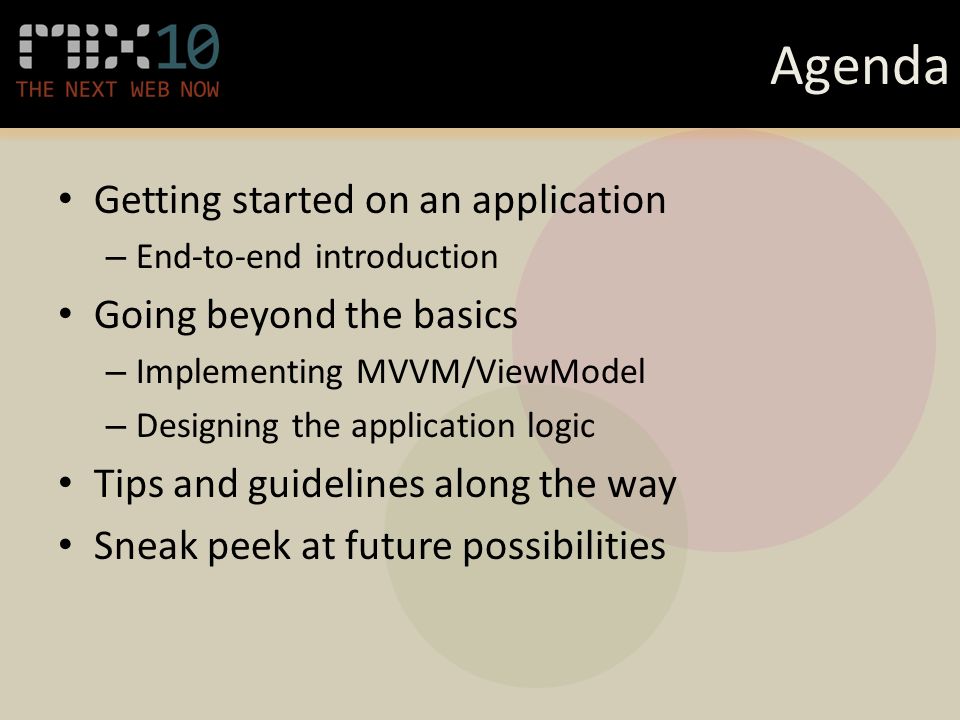 MIX10
THE NEXT WEB NOW

Agenda

• Getting started on an application
– End-to-end introduction
• Going beyond the basics
– Implementing MVVM/ViewModel
– Designing the application logic
• Tips and guidelines along the way
• Sneak peek at future possibilities